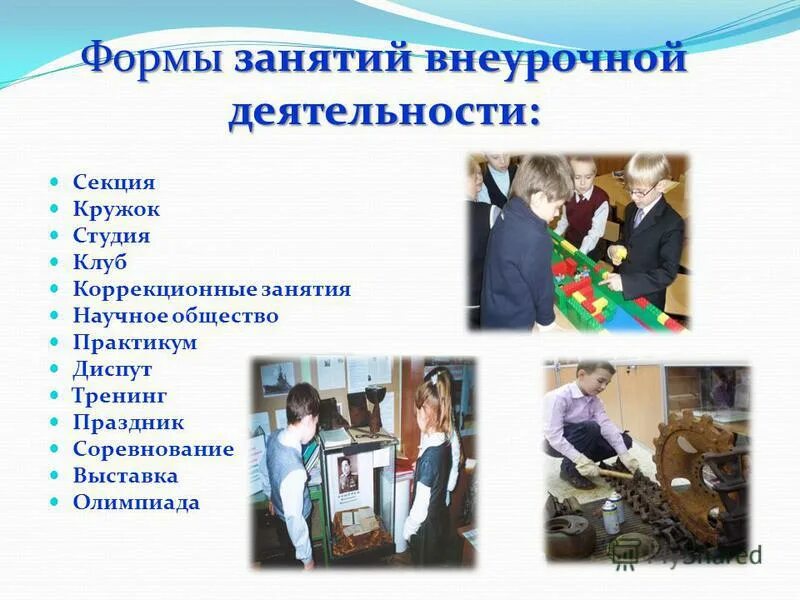 Формы занятий внеурочной деятельности:

- Секция
- Кружок
- Студия
- Клуб
- Коррекционные занятия
- Научное общество
- Практикум
- Диспут
- Тренинг
- Праздник
- Соревнование
- Выставка
- Олимпиада

MyShared